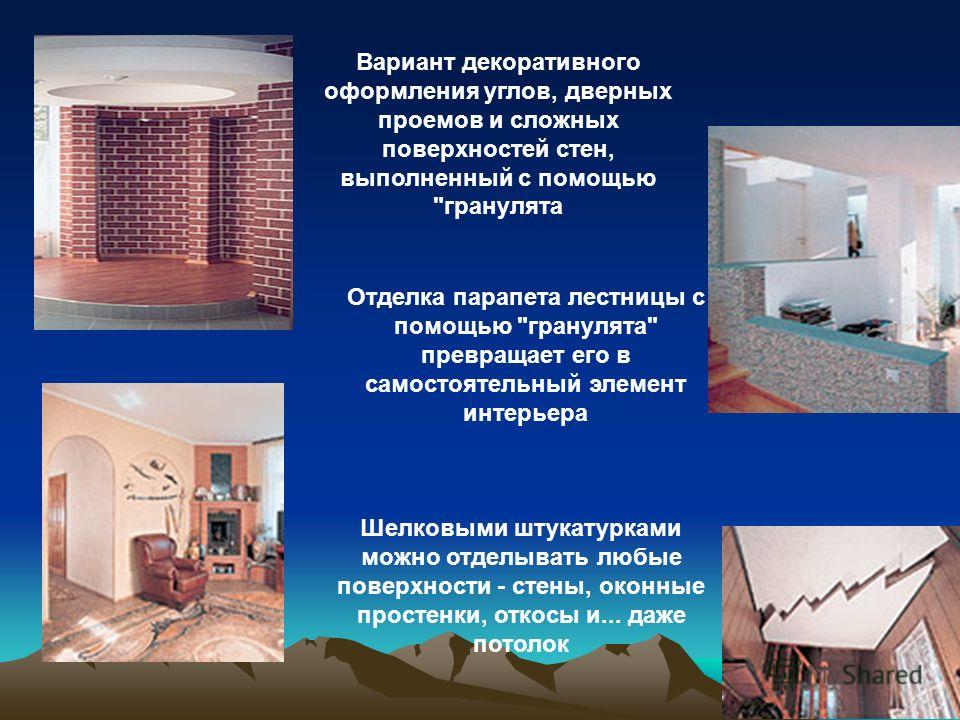 Вариант декоративного оформления углов, дверных проемов и сложных поверхностей стен, выполненный с помощью "гранулята

Отделка парапета лестницы с помощью "гранулята" превращает его в самостоятельный элемент интерьера

Шелковыми штукатурками можно отделывать любые поверхности - стены, оконные простенки, откосы и... даже потолок

Shared